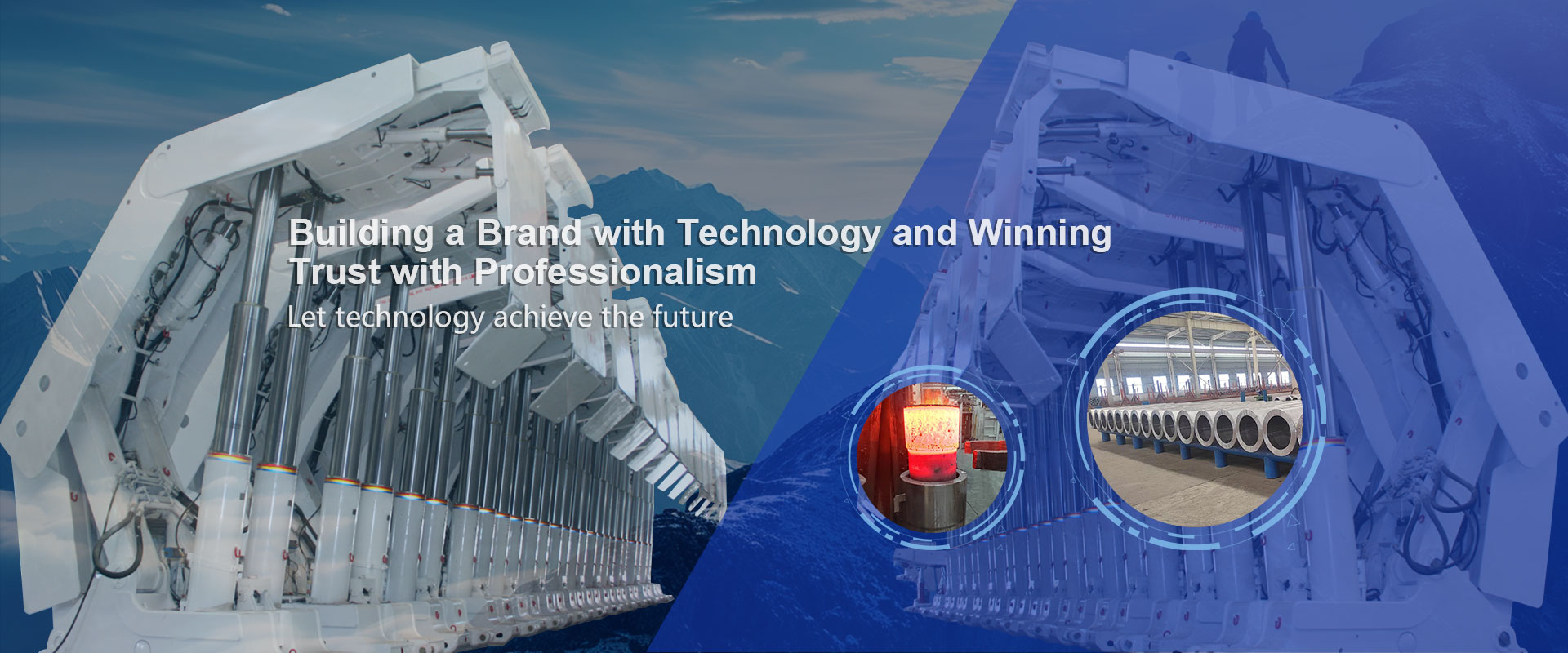 Building a Brand with Technology and Winning Trust with Professionalism

Let technology achieve the future